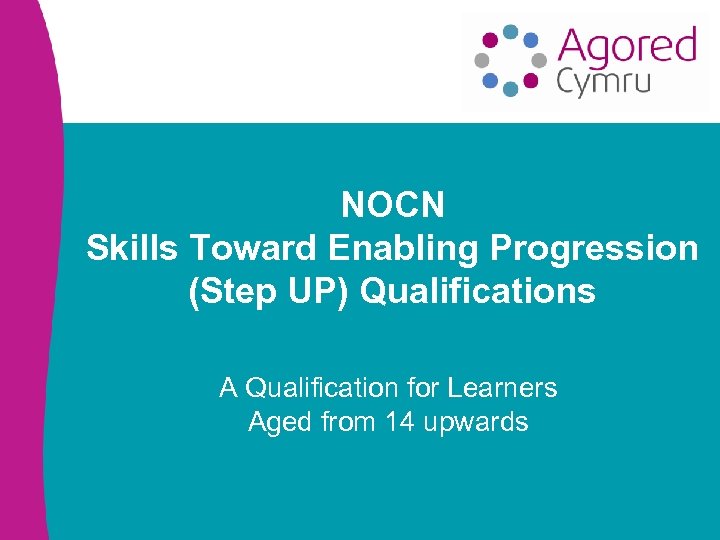 Agored Cymru

NOCN
Skills Toward Enabling Progression
(Step UP) Qualifications

A Qualification for Learners
Aged from 14 upwards